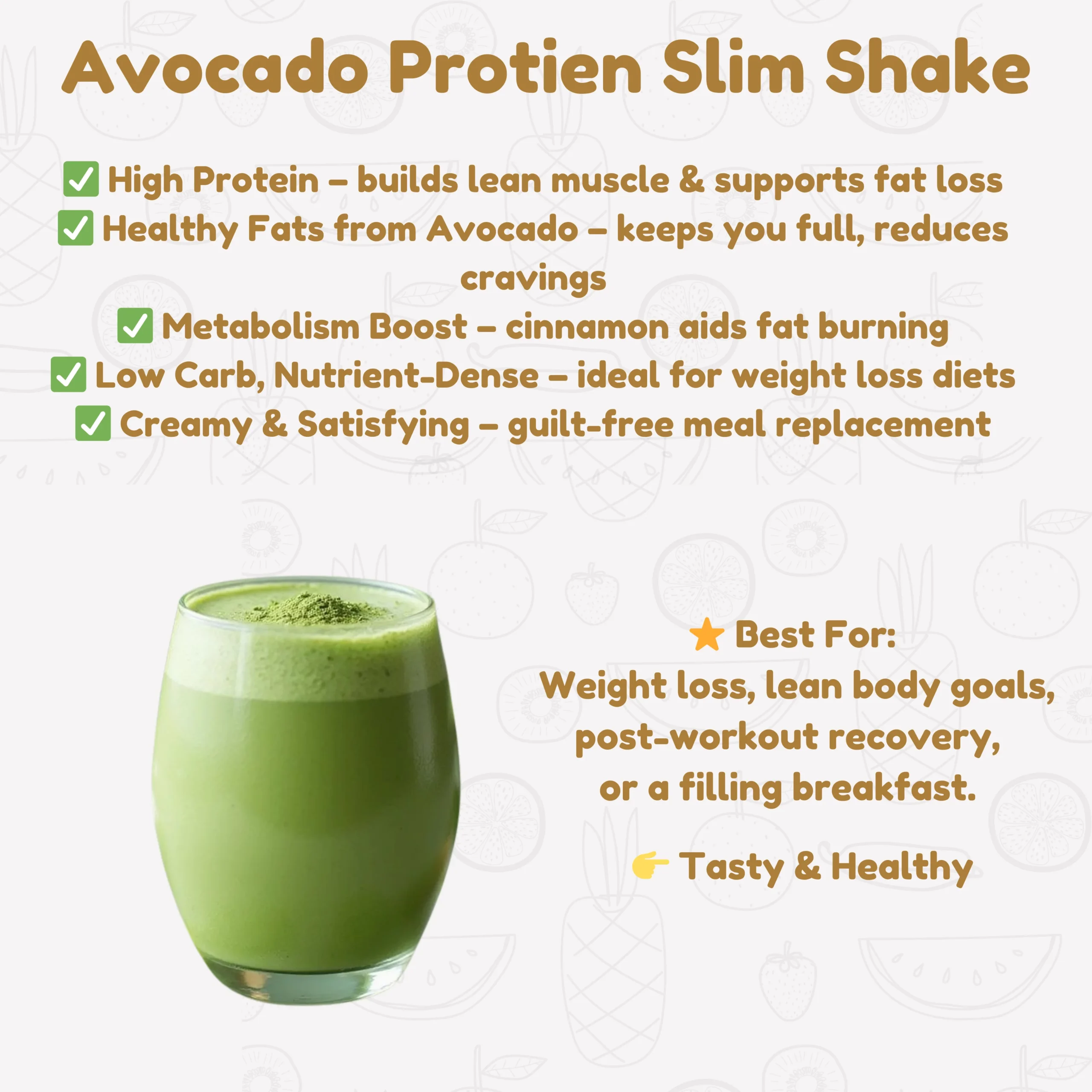 Avocado Protien Slim Shake

✅ High Protein – builds lean muscle & supports fat loss
✅ Healthy Fats from Avocado – keeps you full, reduces cravings
✅ Metabolism Boost – cinnamon aids fat burning
✅ Low Carb, Nutrient-Dense – ideal for weight loss diets
✅ Creamy & Satisfying – guilt-free meal replacement

⭐ Best For:
Weight loss, lean body goals, post-workout recovery, or a filling breakfast.

👉 Tasty & Healthy